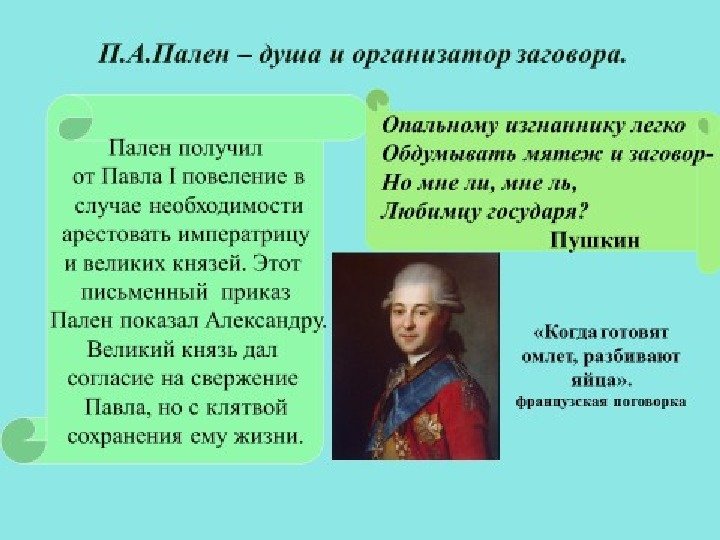 П.А.Пален – душа и организатор заговора.

Пален получил от Павла I повеление в случае необходимости арестовать императрицу и великих князей. Этот письменный приказ Пален показал Александру. Великий князь дал согласие на свержение Павла, но с клятвой сохранения ему жизни.

Опальному изгнаннику легко
Обдумывать мятеж и заговор-
Но мне ли, мне ль,
Любимцу государя?
Пушкин

«Когда готовят омлет, разбивают яйца».
французская поговорка